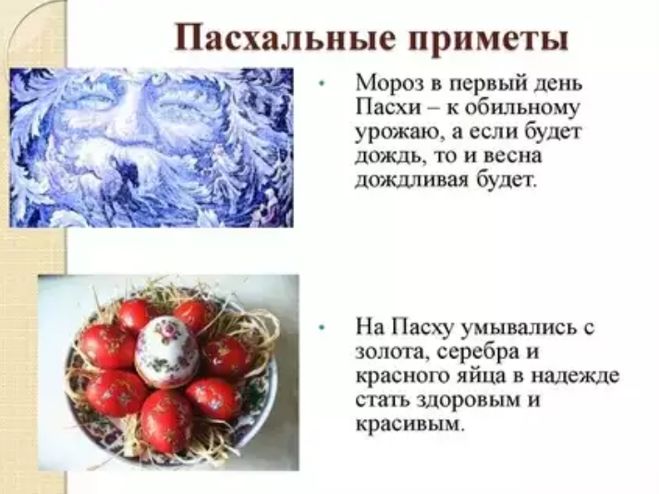 Пасхальные приметы

• Мороз в первый день Пасхи – к обильному урожаю, а если будет дождь, то и весна дождливая будет.

• На Пасху умывались с золота, серебра и красного яйца в надежде стать здоровым и красивым.